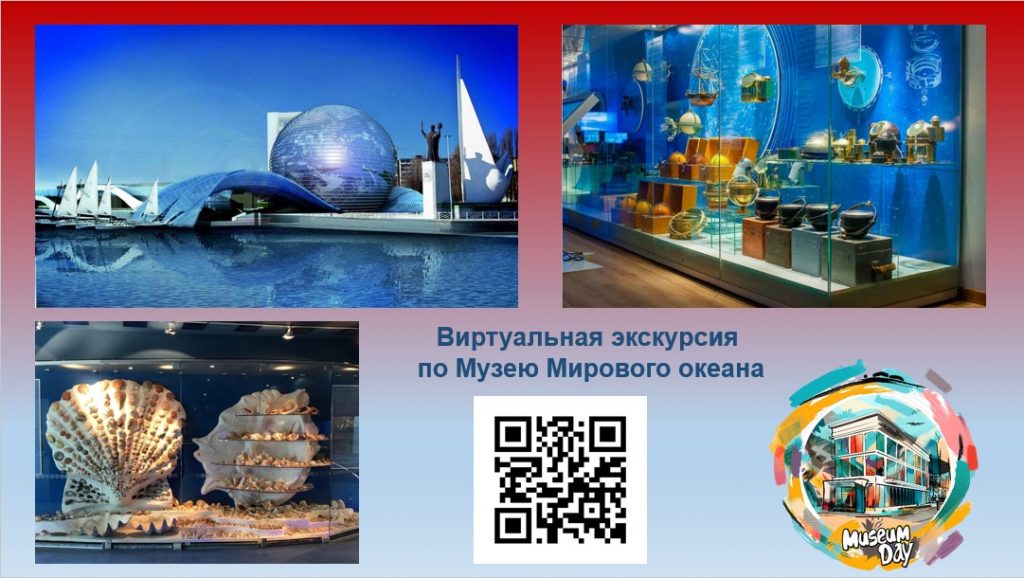 Виртуальная экскурсия по Музею Мирового океана

Museum Day